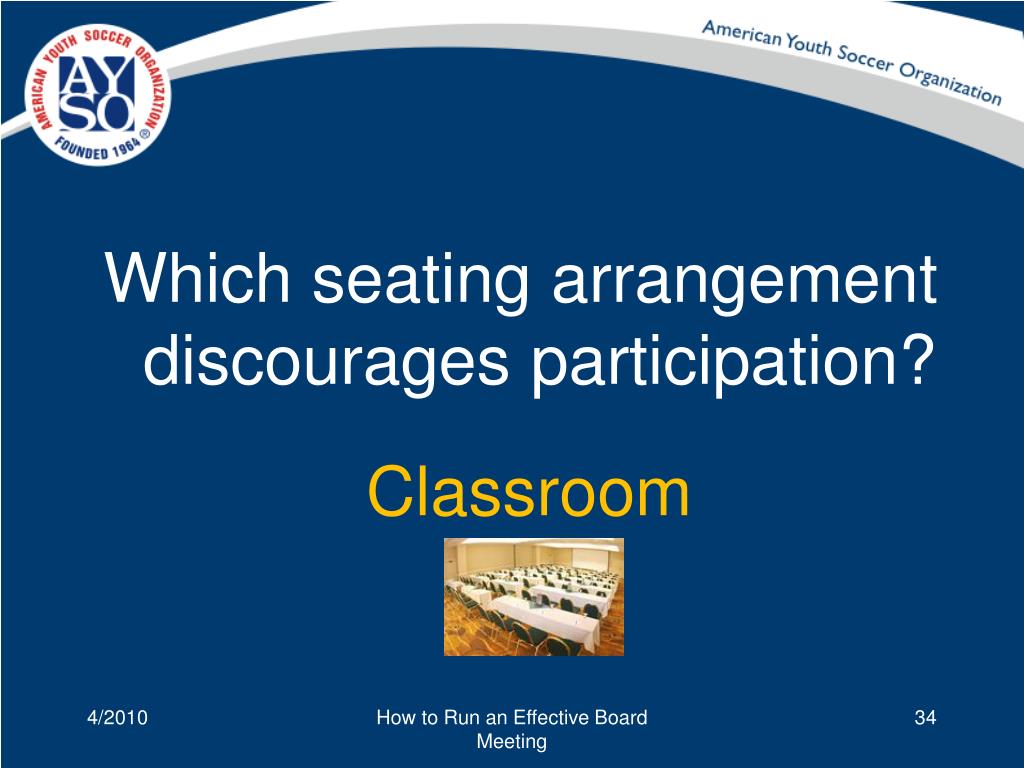 AMERICAN YOUTH SOCCER ORGANIZATION
AYSO
FOUNDED 1964 ®

American Youth Soccer Organization

Which seating arrangement discourages participation?

Classroom

4/2010

How to Run an Effective Board Meeting

34